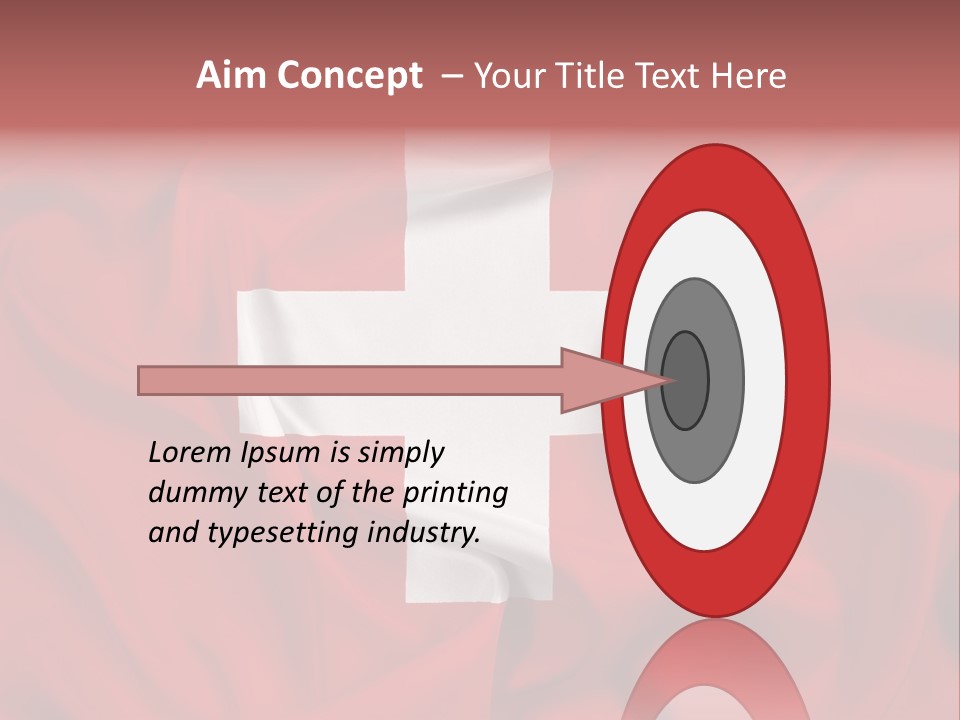 Aim Concept – Your Title Text Here

Lorem Ipsum is simply dummy text of the printing and typesetting industry.